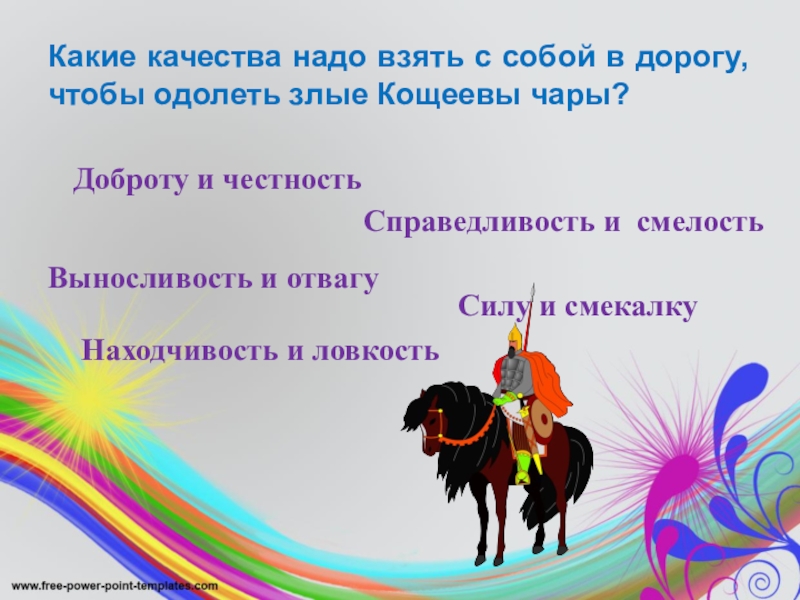 Какие качества надо взять с собой в дорогу, чтобы одолеть злые Кощеевы чары?

Доброту и честность

Справедливость и смелость

Выносливость и отвагу

Силу и смекалку

Находчивость и ловкость

www.free-power-point-templates.com